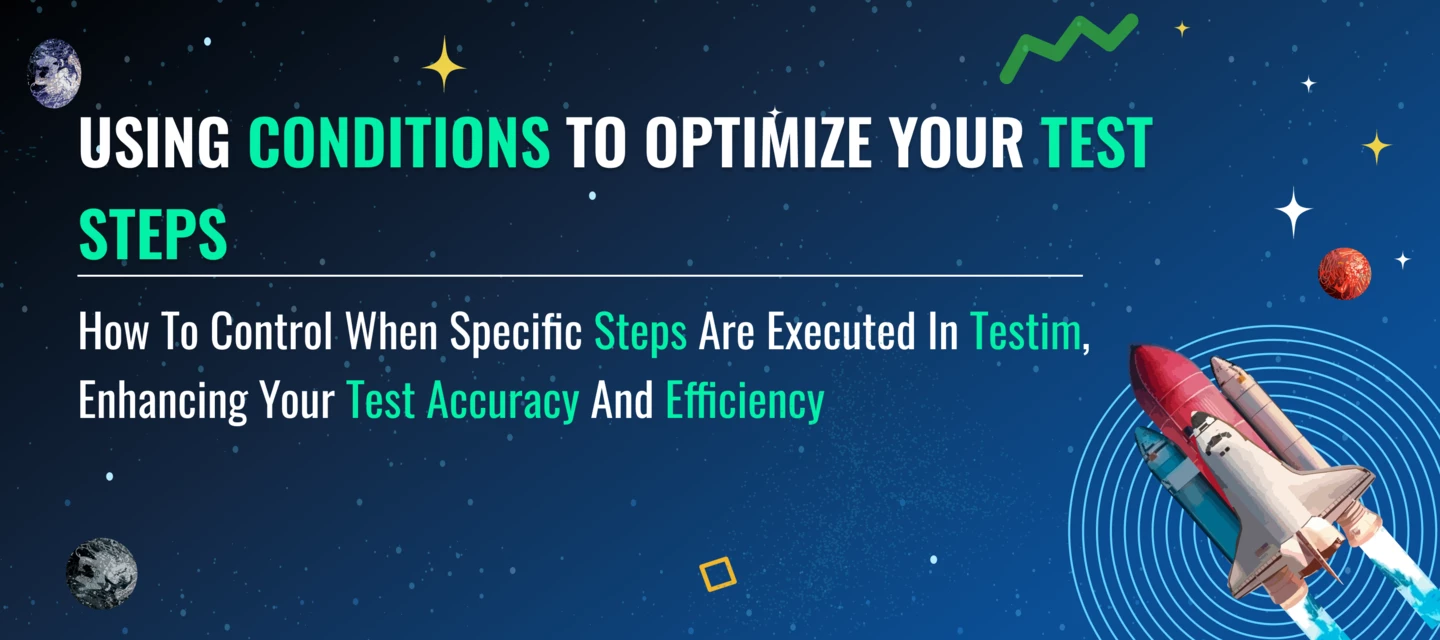 USING CONDITIONS TO OPTIMIZE YOUR TEST STEPS

How To Control When Specific Steps Are Executed In Testim, Enhancing Your Test Accuracy And Efficiency